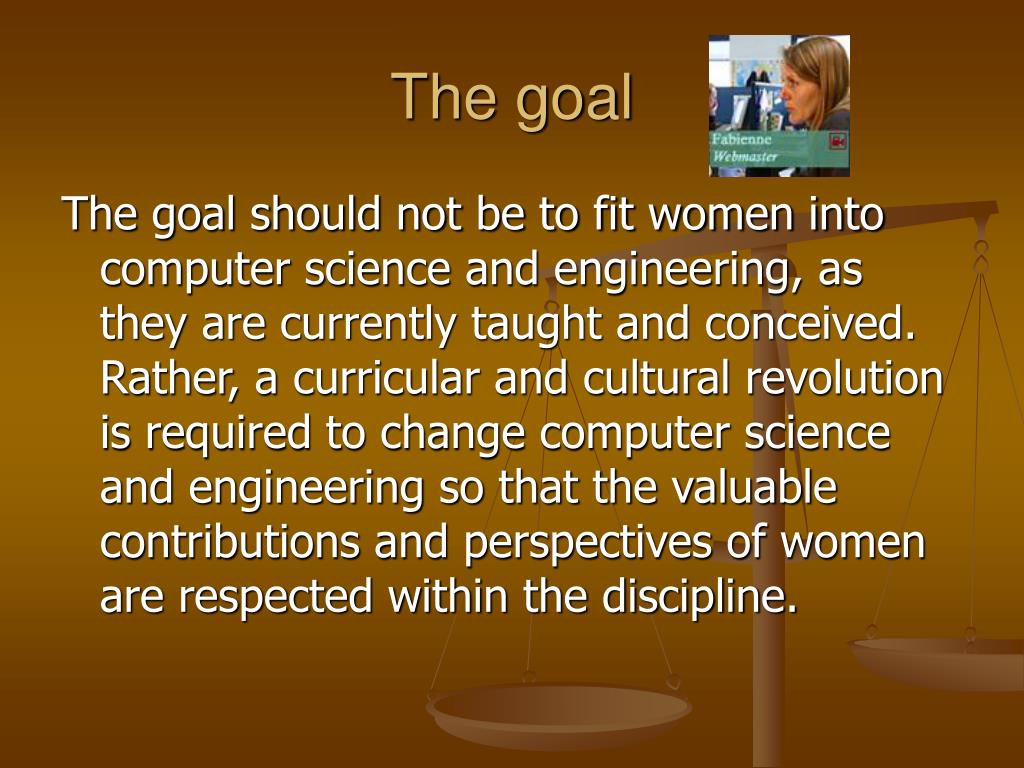 The goal

Fabienne
Webmaster

The goal should not be to fit women into computer science and engineering, as they are currently taught and conceived. Rather, a curricular and cultural revolution is required to change computer science and engineering so that the valuable contributions and perspectives of women are respected within the discipline.